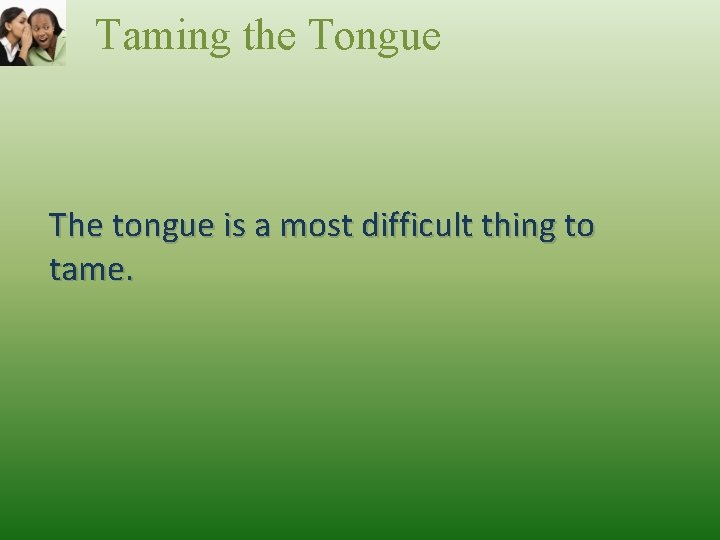 Taming the Tongue

The tongue is a most difficult thing to tame.